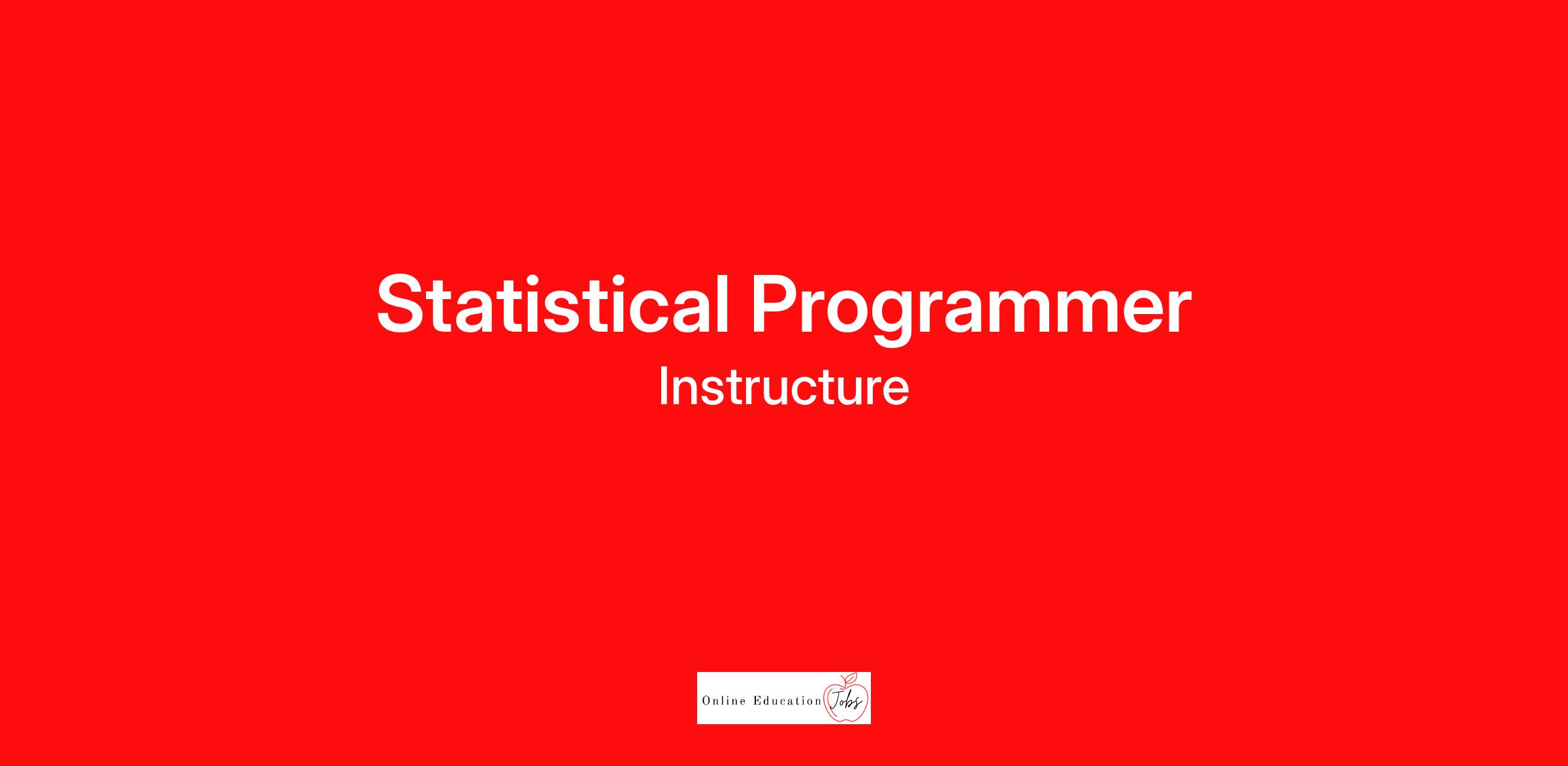 Statistical Programmer

Instructure

Online Education Jobs